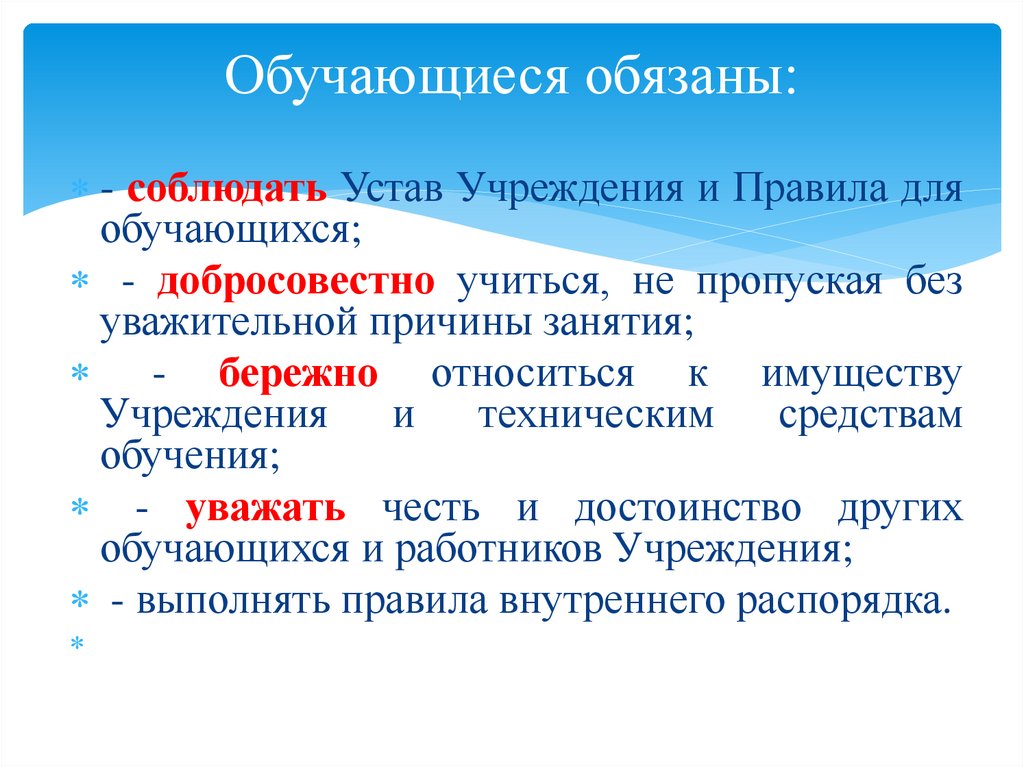 Обучающиеся обязаны:

* - соблюдать Устав Учреждения и Правила для обучающихся;
* - добросовестно учиться, не пропуская без уважительной причины занятия;
* - бережно относиться к имуществу Учреждения и техническим средствам обучения;
* - уважать честь и достоинство других обучающихся и работников Учреждения;
* - выполнять правила внутреннего распорядка.
*